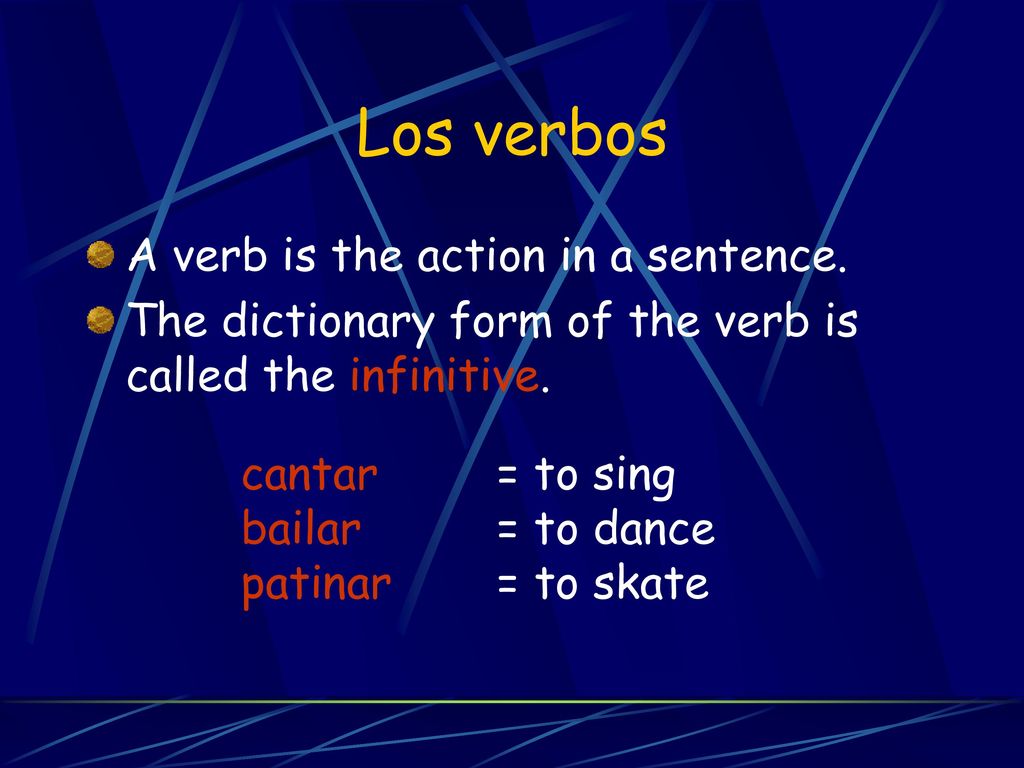 Los verbos

A verb is the action in a sentence.

The dictionary form of the verb is called the infinitive.

cantar = to sing
bailar = to dance
patinar = to skate